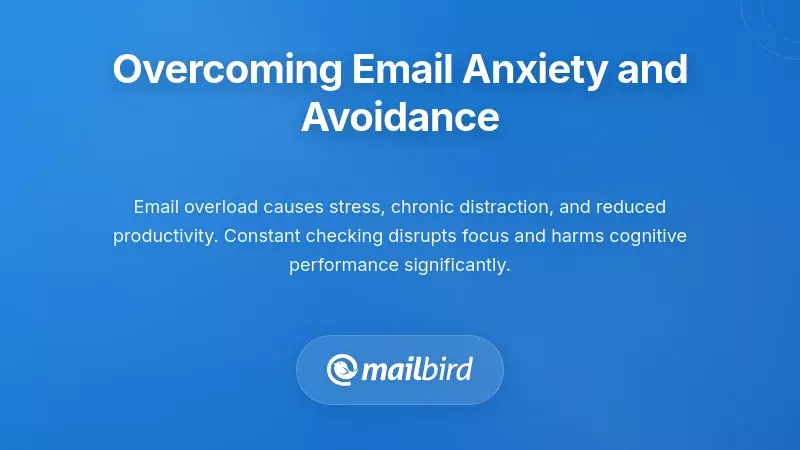 Overcoming Email Anxiety and Avoidance

Email overload causes stress, chronic distraction, and reduced productivity. Constant checking disrupts focus and harms cognitive performance significantly.

mailbird